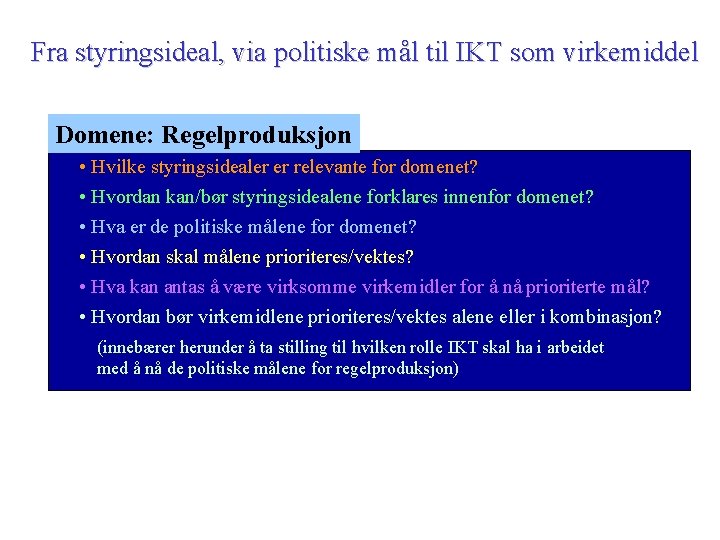 Fra styringsideal, via politiske mål til IKT som virkemiddel

Domene: Regelproduksjon

• Hvilke styringsidealer er relevante for domenet?
• Hvordan kan/bør styringsidealene forklares innenfor domenet?
• Hva er de politiske målene for domenet?
• Hvordan skal målene prioriteres/vektes?
• Hva kan antas å være virksomme virkemidler for å nå prioriterte mål?
• Hvordan bør virkemidlene prioriteres/vektes alene eller i kombinasjon?

(innebærer herunder å ta stilling til hvilken rolle IKT skal ha i arbeidet med å nå de politiske målene for regelproduksjon)